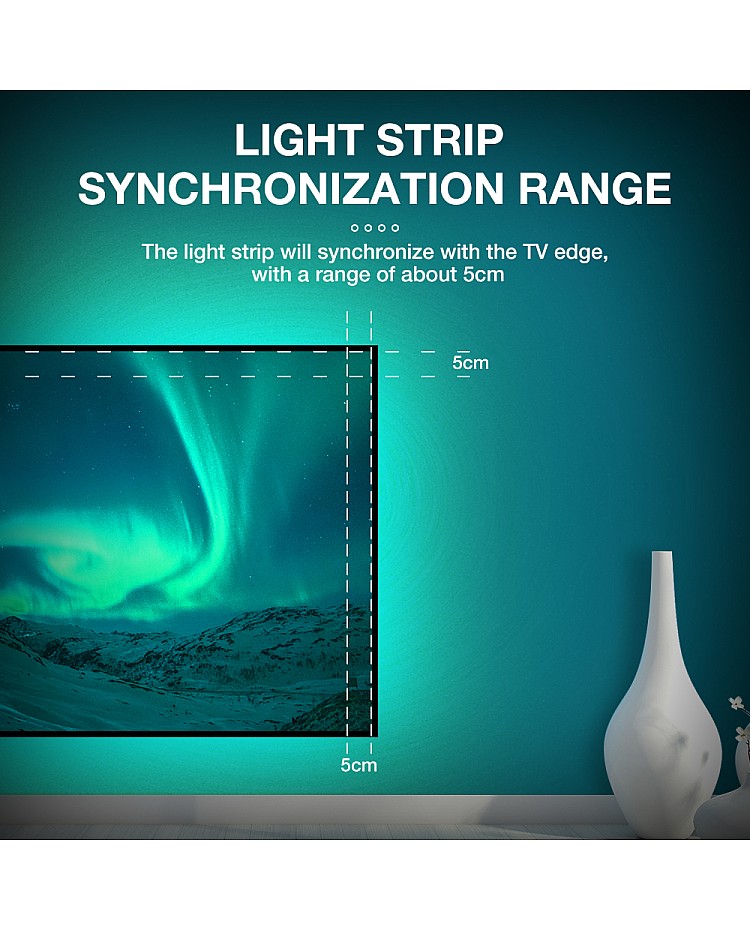 LIGHT STRIP SYNCHRONIZATION RANGE

The light strip will synchronize with the TV edge, with a range of about 5cm

5cm

5cm